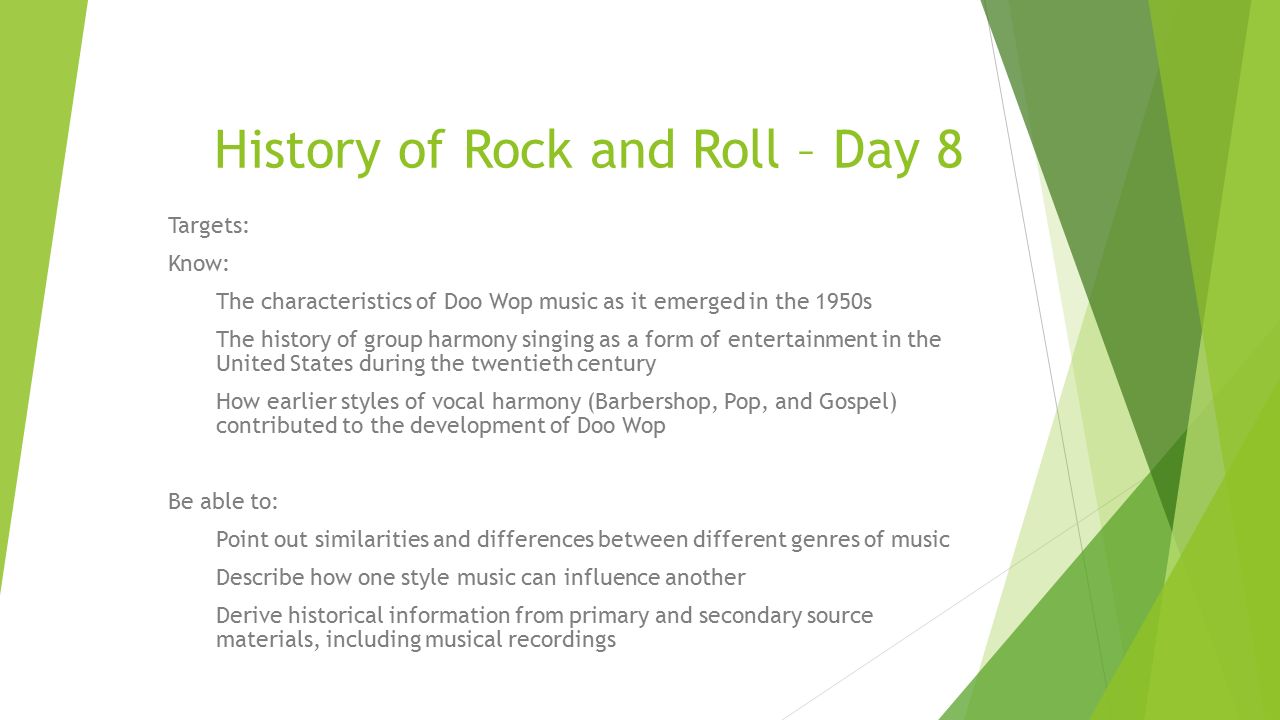 History of Rock and Roll – Day 8

Targets:

Know:

The characteristics of Doo Wop music as it emerged in the 1950s

The history of group harmony singing as a form of entertainment in the United States during the twentieth century

How earlier styles of vocal harmony (Barbershop, Pop, and Gospel) contributed to the development of Doo Wop

Be able to:

Point out similarities and differences between different genres of music

Describe how one style music can influence another

Derive historical information from primary and secondary source materials, including musical recordings